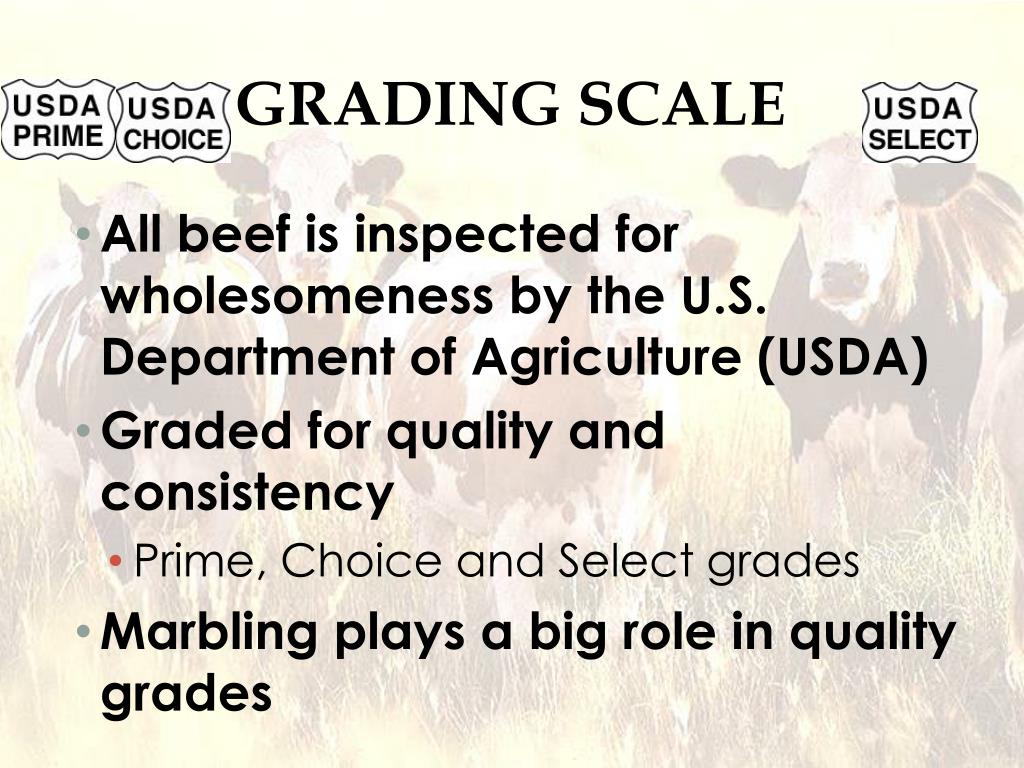 USDA PRIME

USDA CHOICE

GRADING SCALE

USDA SELECT

• All beef is inspected for wholesomeness by the U.S. Department of Agriculture (USDA)
• Graded for quality and consistency
  • Prime, Choice and Select grades
• Marbling plays a big role in quality grades